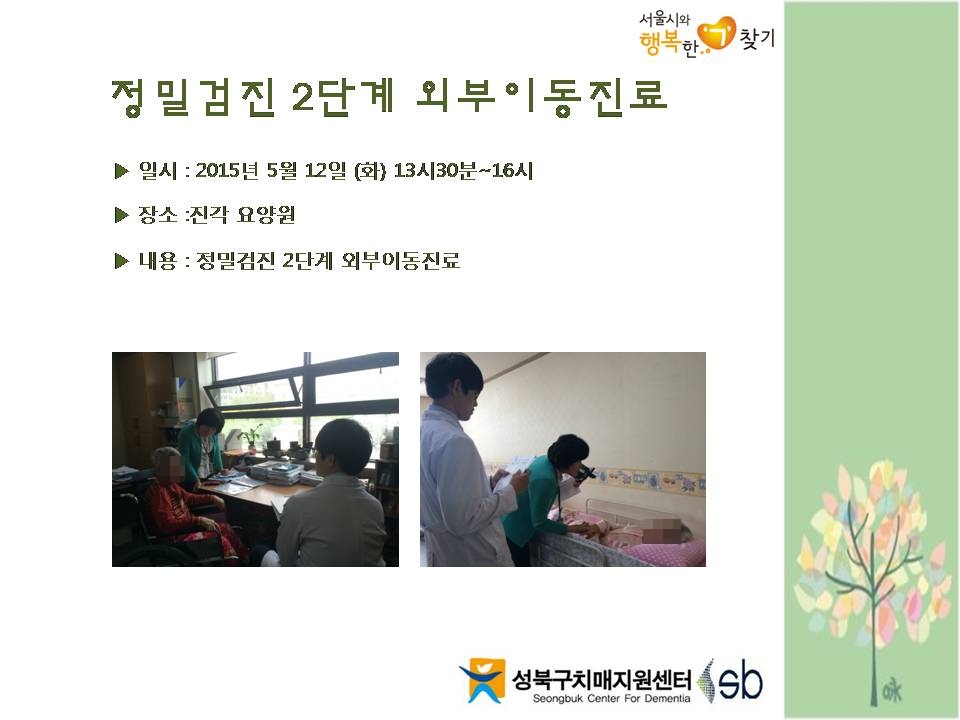 서울시와 행복한 기 찾기

정밀검진 2단계 외부이동진료

▶ 일시 : 2015년 5월 12일 (화) 13시30분~16시

▶ 장소 :진각 요양원

▶ 내용 : 정밀검진 2단계 외부이동진료

성북구치매지원센터 Seongbuk Center For Dementia sb